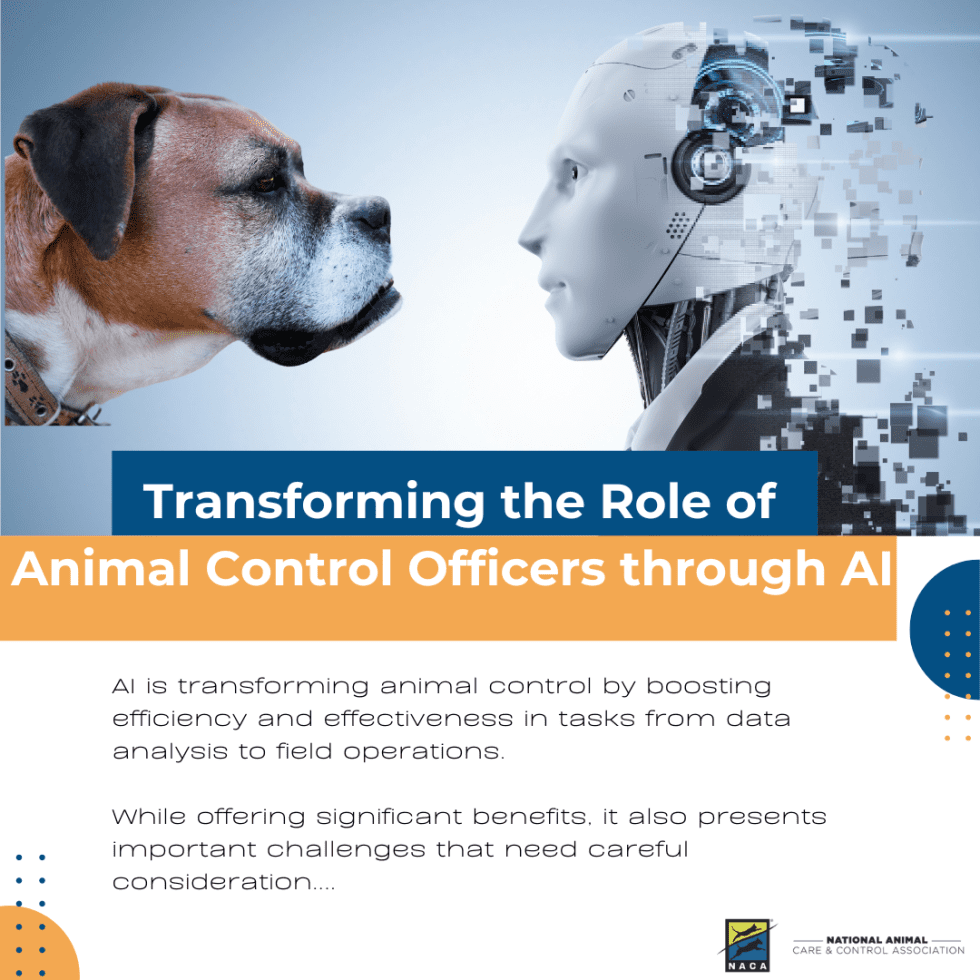 Transforming the Role of
Animal Control Officers through AI

AI is transforming animal control by boosting efficiency and effectiveness in tasks from data analysis to field operations.

While offering significant benefits, it also presents important challenges that need careful consideration....

NACA
NATIONAL ANIMAL
CARE & CONTROL ASSOCIATION